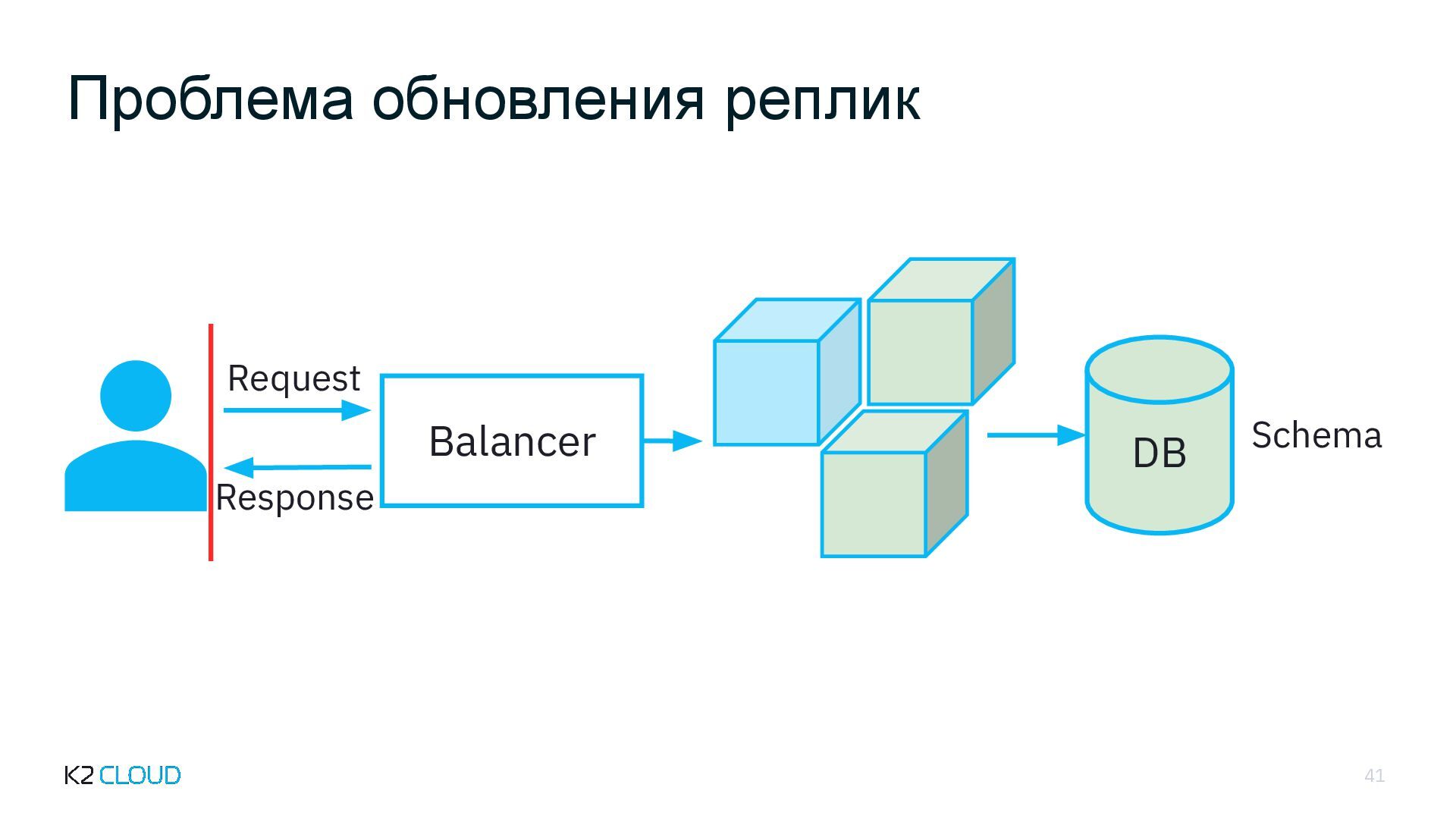 Проблема обновления реплик

Request

Response

Balancer

DB

Schema

K2 CLOUD

41